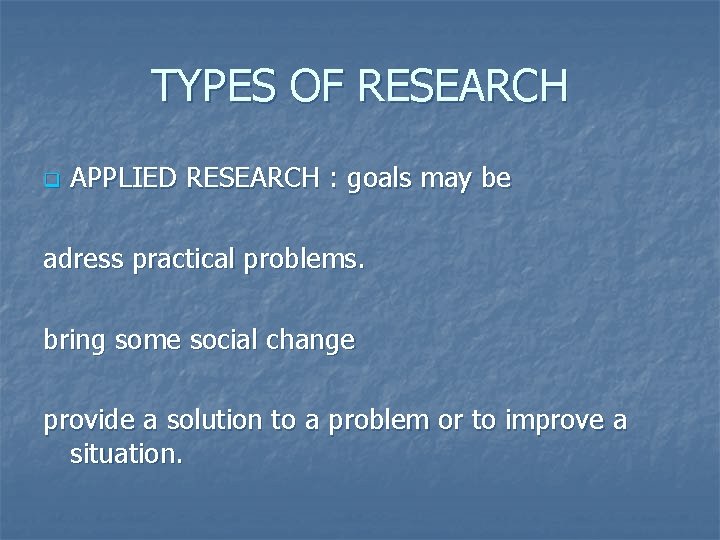 TYPES OF RESEARCH

APPLIED RESEARCH : goals may be

adress practical problems.

bring some social change

provide a solution to a problem or to improve a situation.